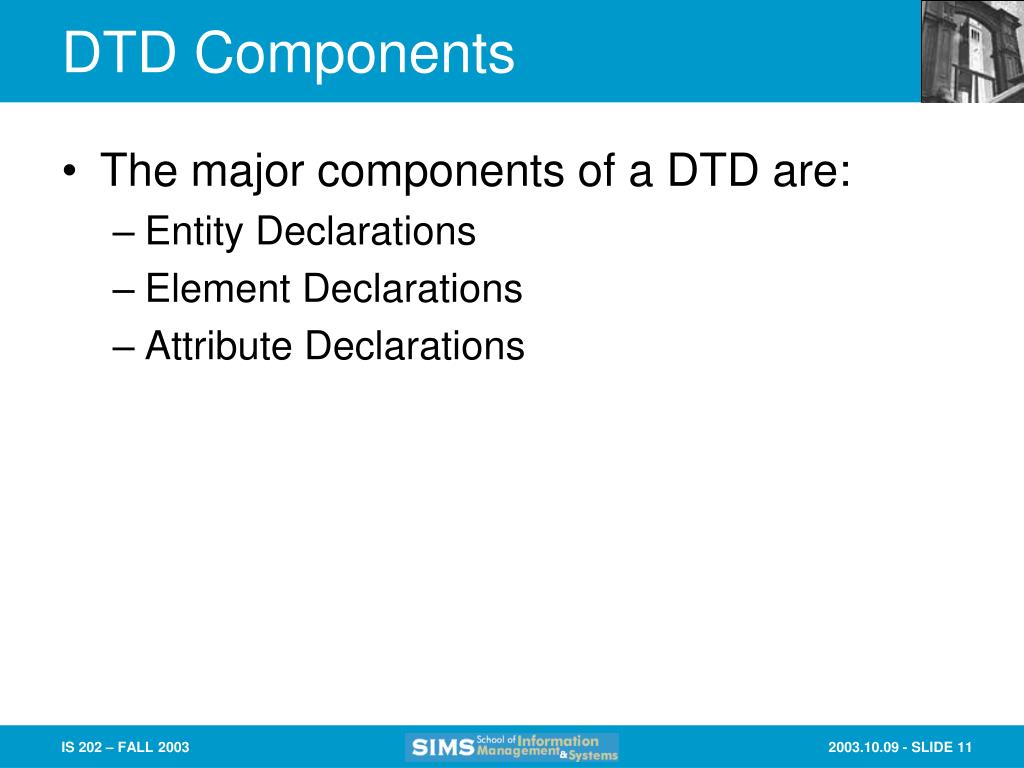 DTD Components

• The major components of a DTD are:
– Entity Declarations
– Element Declarations
– Attribute Declarations

IS 202 – FALL 2003

SIMS School of Information Management & Systems

2003.10.09 - SLIDE 11